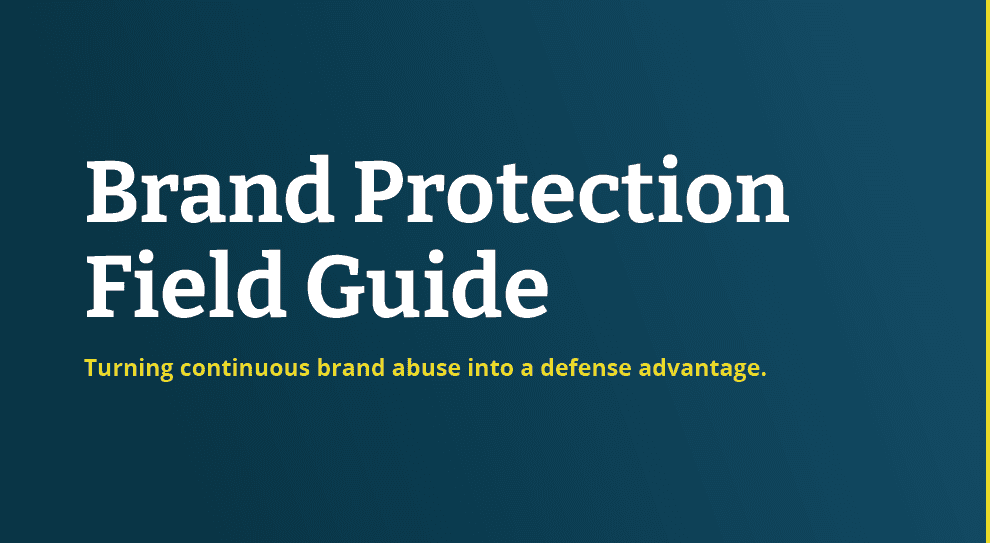 Brand Protection Field Guide

Turning continuous brand abuse into a defense advantage.